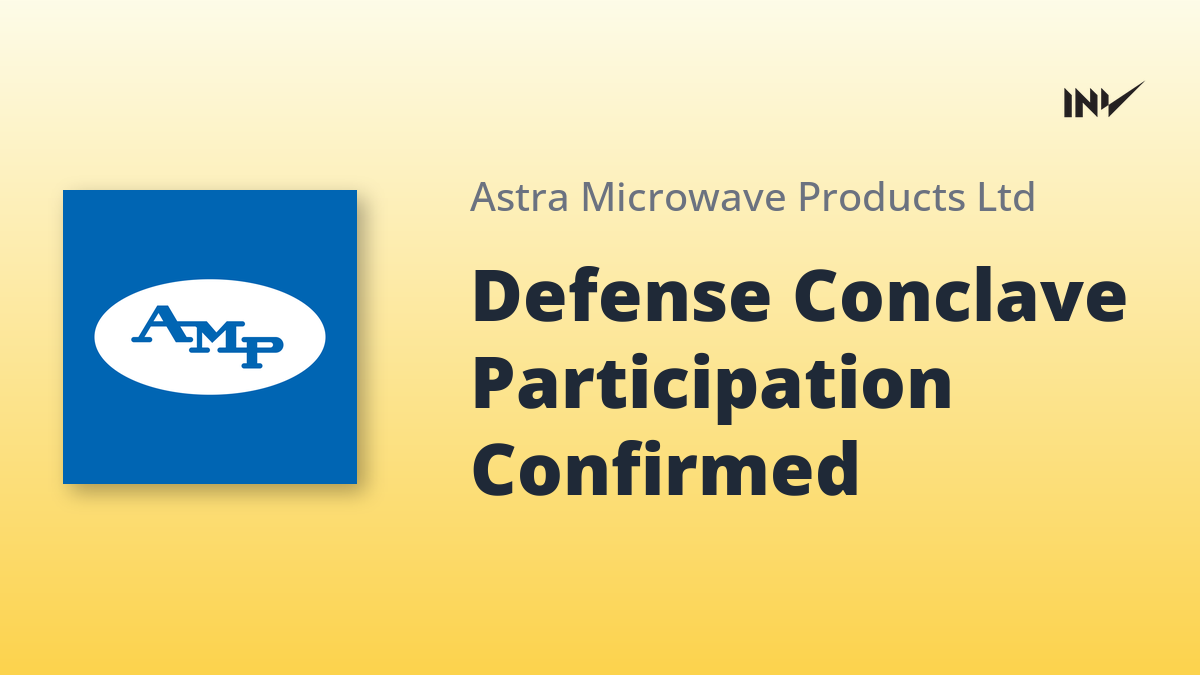 INV

AMP

Astra Microwave Products Ltd

Defense Conclave Participation Confirmed